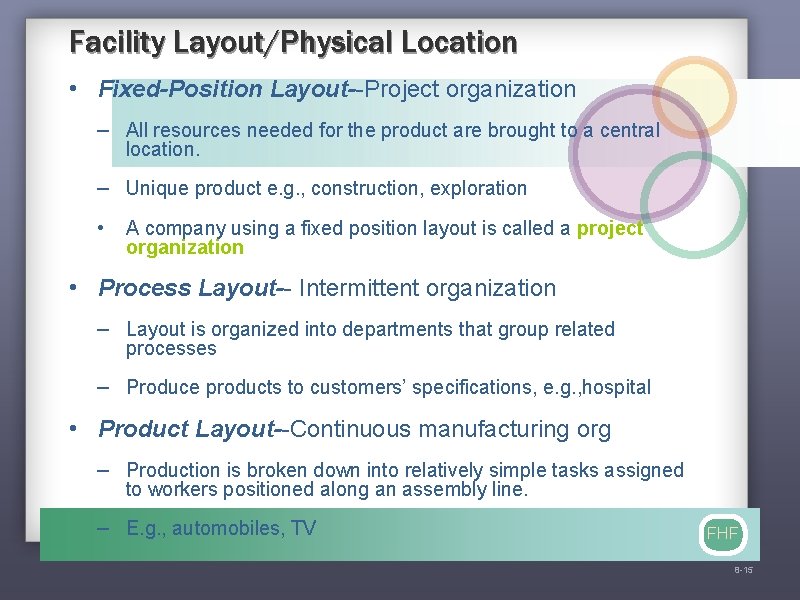 Facility Layout/Physical Location

• Fixed-Position Layout--Project organization

– All resources needed for the product are brought to a central location.

– Unique product e.g., construction, exploration

• A company using a fixed position layout is called a project organization

• Process Layout-- Intermittent organization

– Layout is organized into departments that group related processes

– Produce products to customers' specifications, e.g.,hospital

• Product Layout--Continuous manufacturing org

– Production is broken down into relatively simple tasks assigned to workers positioned along an assembly line.

– E.g., automobiles, TV

FHF

8-15